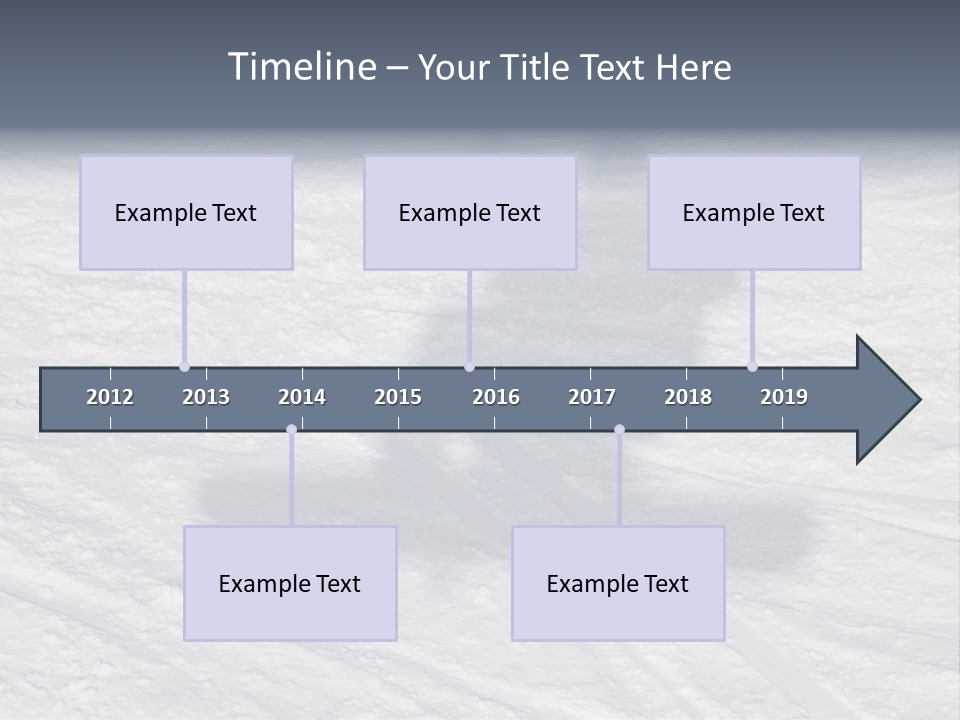 Timeline – Your Title Text Here

Example Text

Example Text

Example Text

2012 2013 2014 2015 2016 2017 2018 2019

Example Text

Example Text